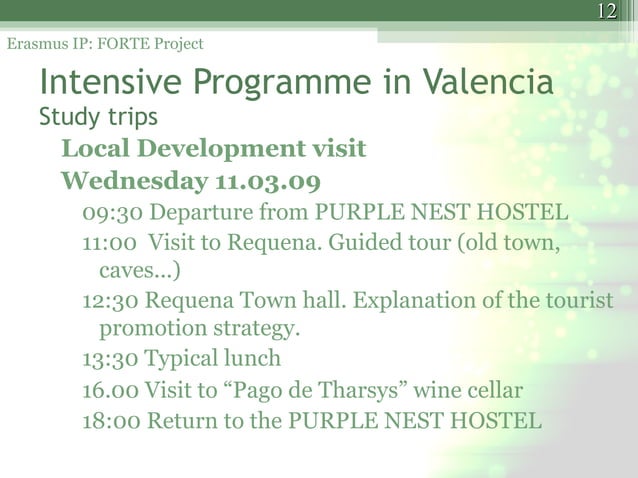 12

Erasmus IP: FORTE Project

Intensive Programme in Valencia

Study trips

Local Development visit

Wednesday 11.03.09

09:30 Departure from PURPLE NEST HOSTEL

11:00 Visit to Requena. Guided tour (old town, caves…)

12:30 Requena Town hall. Explanation of the tourist promotion strategy.

13:30 Typical lunch

16.00 Visit to “Pago de Tharsys” wine cellar

18:00 Return to the PURPLE NEST HOSTEL